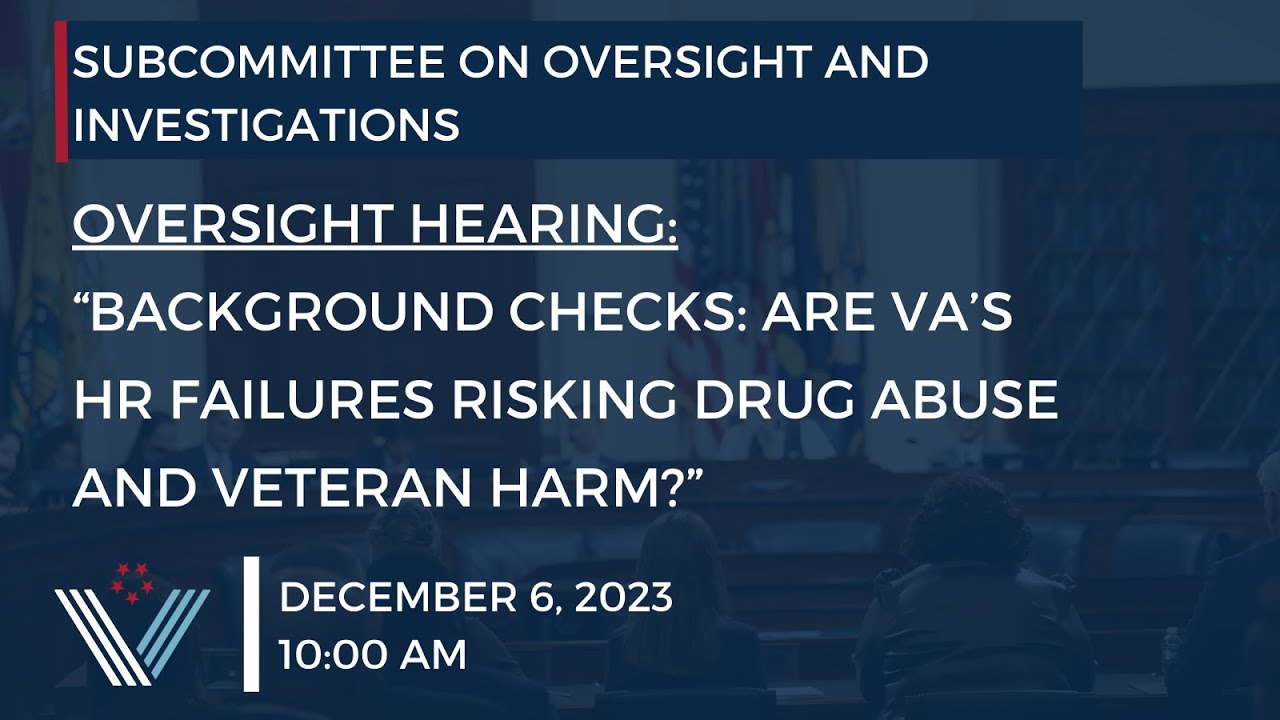 SUBCOMMITTEE ON OVERSIGHT AND INVESTIGATIONS

OVERSIGHT HEARING:

“BACKGROUND CHECKS: ARE VA’S HR FAILURES RISKING DRUG ABUSE AND VETERAN HARM?”

DECEMBER 6, 2023
10:00 AM